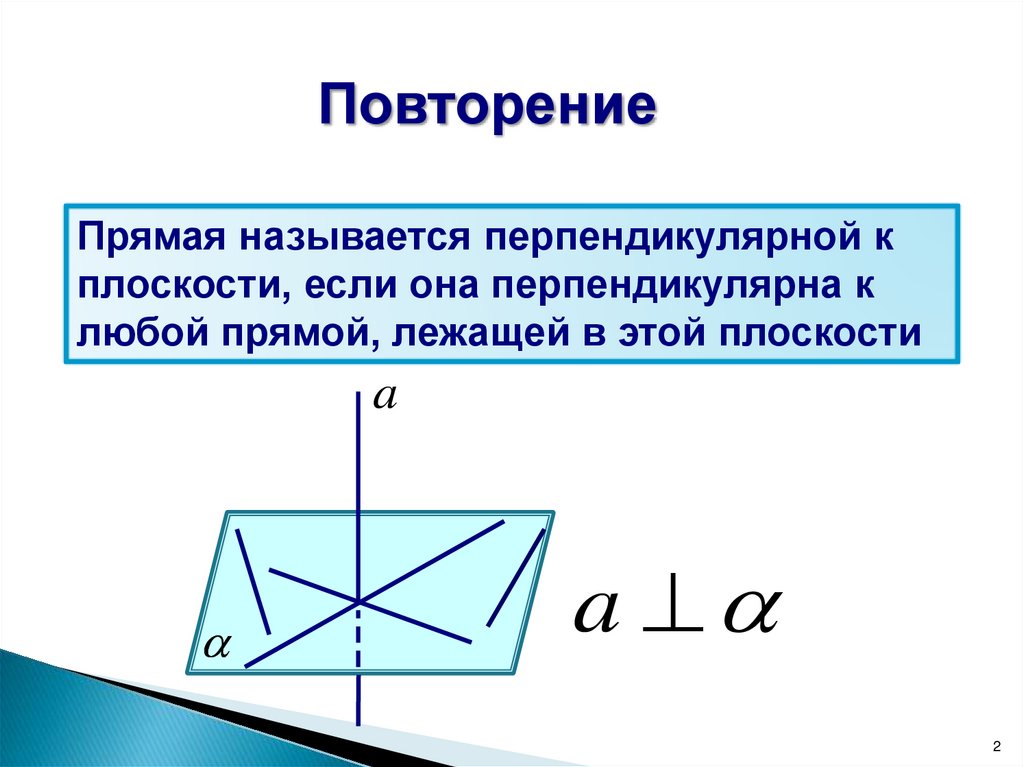 Повторение

Прямая называется перпендикулярной к плоскости, если она перпендикулярна к любой прямой, лежащей в этой плоскости

$a$

$\alpha$

$a \perp \alpha$

2